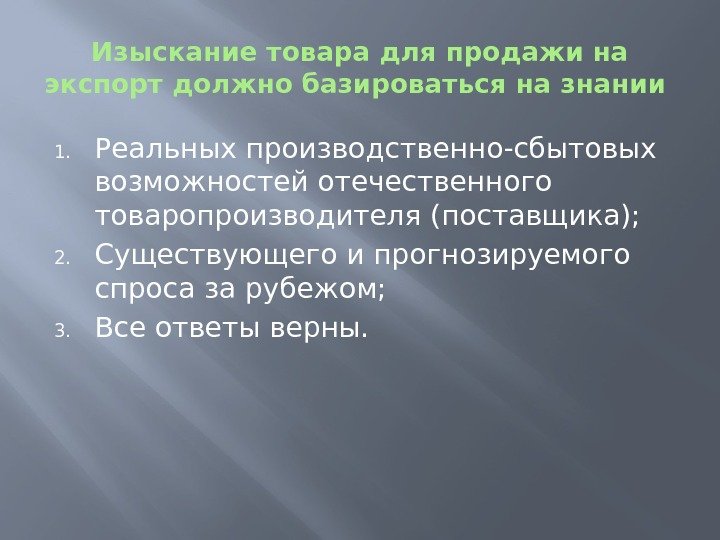 Изыскание товара для продажи на экспорт должно базироваться на знании

1. Реальных производственно-сбытовых возможностей отечественного товаропроизводителя (поставщика);
2. Существующего и прогнозируемого спроса за рубежом;
3. Все ответы верны.